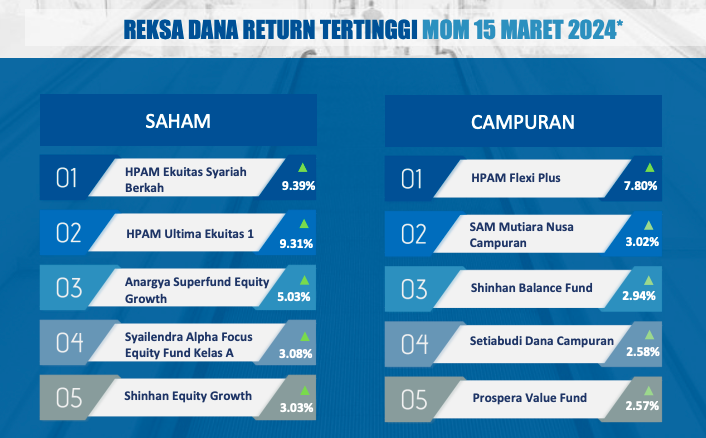 REKSA DANA RETURN TERTINGGI MOM 15 MARET 2024*

SAHAM

01 HPAM Ekuitas Syariah Berkah 9.39%

02 HPAM Ultima Ekuitas 1 9.31%

03 Anargya Superfund Equity Growth 5.03%

04 Syailendra Alpha Focus Equity Fund Kelas A 3.08%

05 Shinhan Equity Growth 3.03%

CAMPURAN

01 HPAM Flexi Plus 7.80%

02 SAM Mutiara Nusa Campuran 3.02%

03 Shinhan Balance Fund 2.94%

04 Setiabudi Dana Campuran 2.58%

05 Prospera Value Fund 2.57%